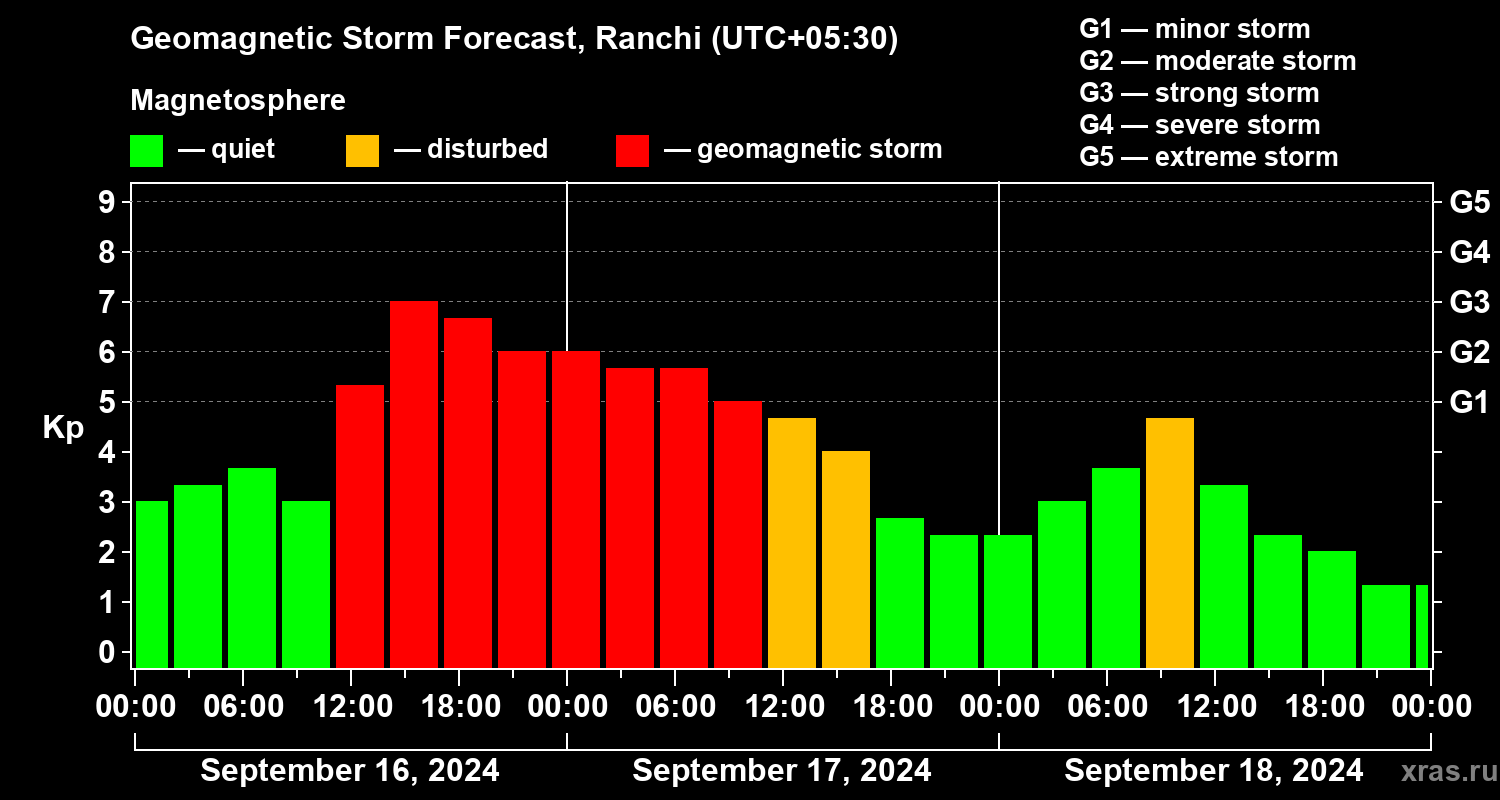 Geomagnetic Storm Forecast, Ranchi (UTC+05:30)

Magnetosphere

— quiet — disturbed — geomagnetic storm

G1 — minor storm
G2 — moderate storm
G3 — strong storm
G4 — severe storm
G5 — extreme storm

Kp

9
8
7
6
5
4
3
2
1
0

G5
G4
G3
G2
G1

00:00 06:00 12:00 18:00 00:00 06:00 12:00 18:00 00:00 06:00 12:00 18:00 00:00

September 16, 2024
September 17, 2024
September 18, 2024

xras.ru